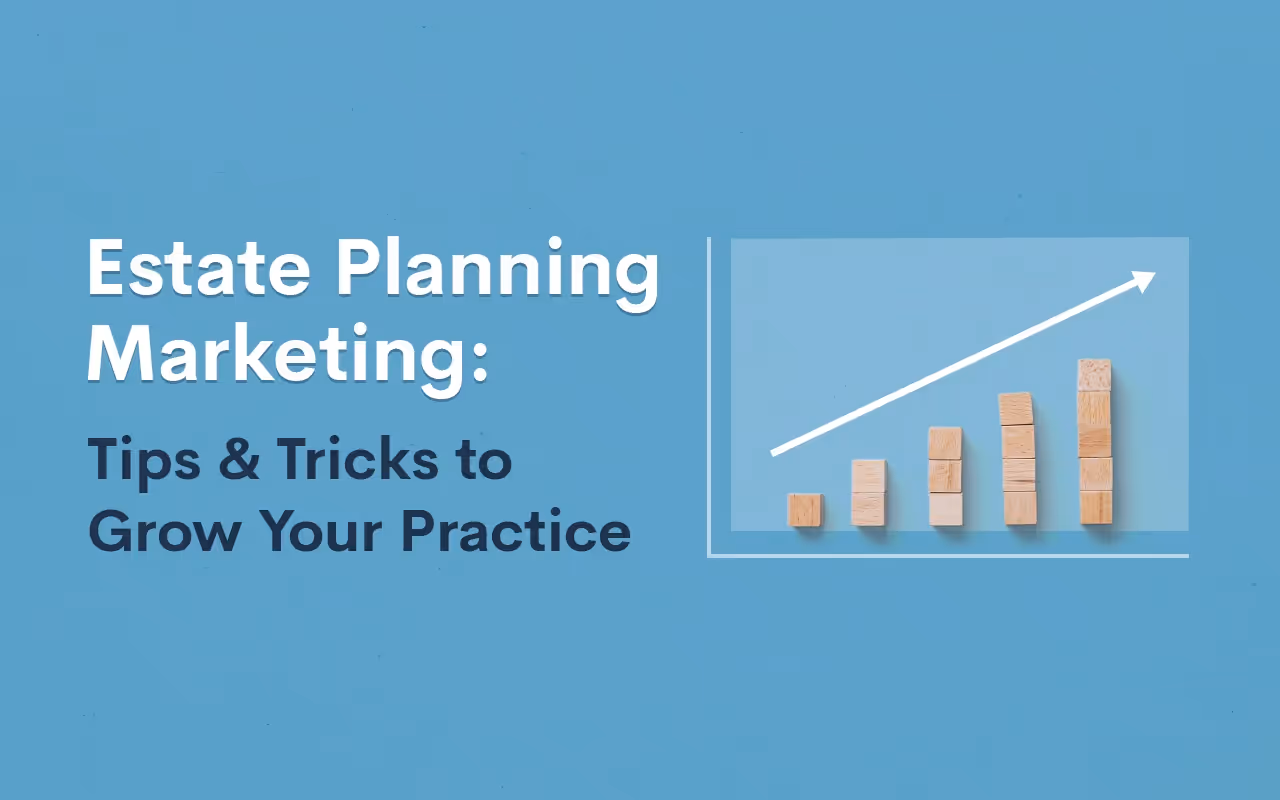 Estate Planning Marketing:

Tips & Tricks to Grow Your Practice